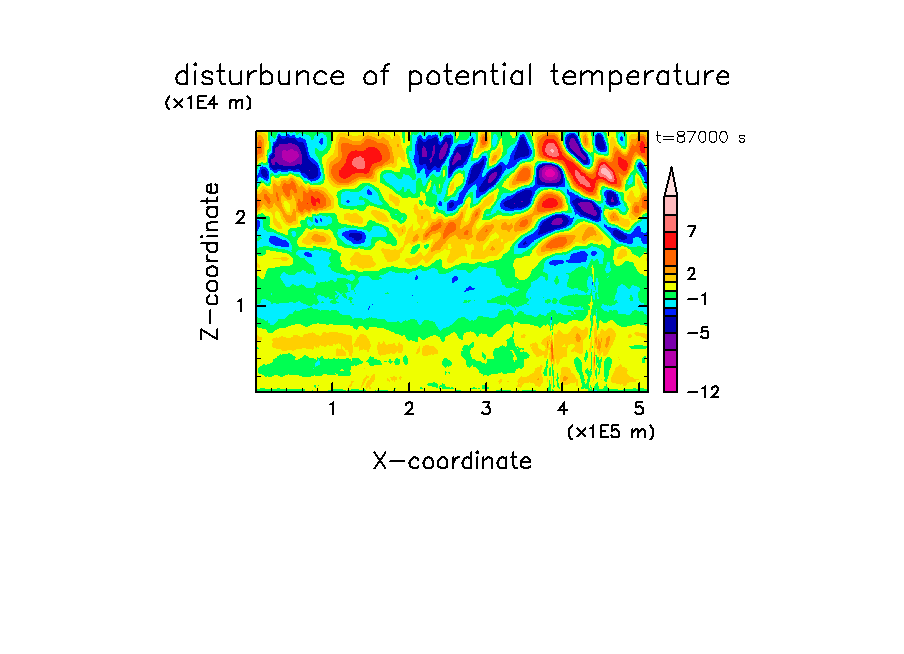 disturbunce of potential temperature
(x1E4 m)
t=87000 s
Z-coordinate
2
1
7
2
−1
−5
−12
1 2 3 4 5
(x1E5 m)
X-coordinate